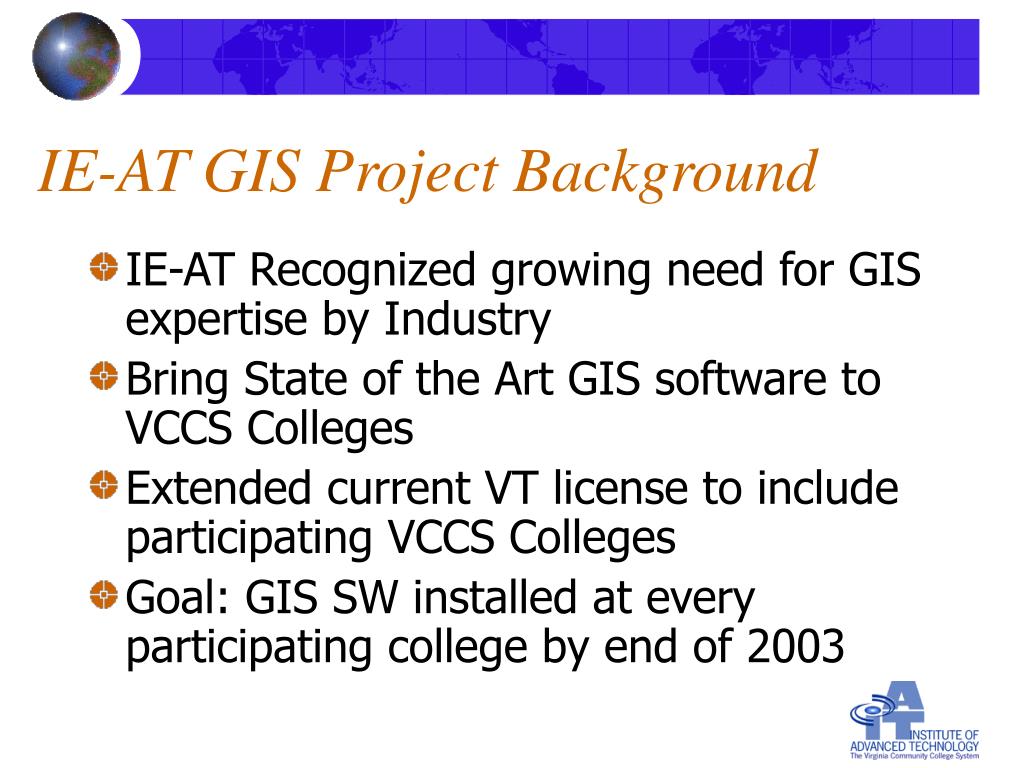 IE-AT GIS Project Background

IE-AT Recognized growing need for GIS expertise by Industry

Bring State of the Art GIS software to VCCS Colleges

Extended current VT license to include participating VCCS Colleges

Goal: GIS SW installed at every participating college by end of 2003

INSTITUTE OF ADVANCED TECHNOLOGY
The Virginia Community College System